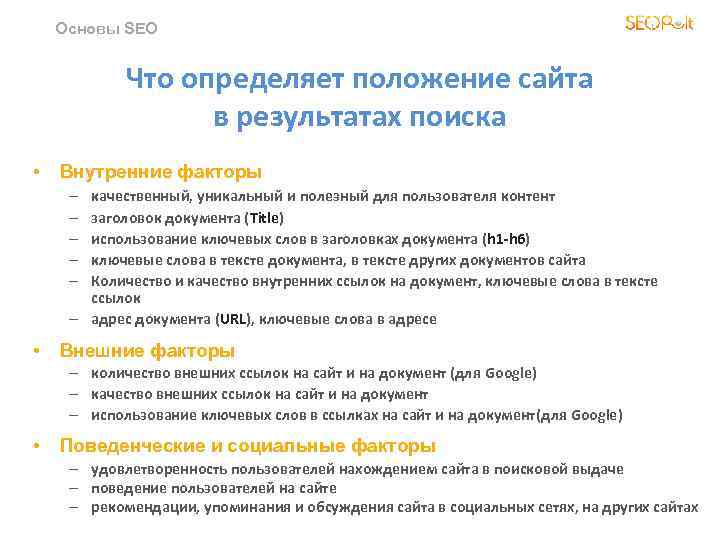 Основы SEO

SEOPult

Что определяет положение сайта в результатах поиска

• Внутренние факторы
– качественный, уникальный и полезный для пользователя контент
– заголовок документа (Title)
– использование ключевых слов в заголовках документа (h1-h6)
– ключевые слова в тексте документа, в тексте других документов сайта
– Количество и качество внутренних ссылок на документ, ключевые слова в тексте ссылок
– адрес документа (URL), ключевые слова в адресе

• Внешние факторы
– количество внешних ссылок на сайт и на документ (для Google)
– качество внешних ссылок на сайт и на документ
– использование ключевых слов в ссылках на сайт и на документ(для Google)

• Поведенческие и социальные факторы
– удовлетворенность пользователей нахождением сайта в поисковой выдаче
– поведение пользователей на сайте
– рекомендации, упоминания и обсуждения сайта в социальных сетях, на других сайтах